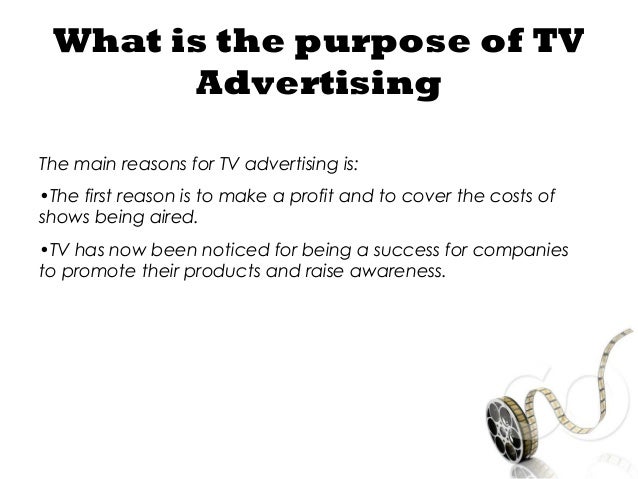 What is the purpose of TV Advertising

The main reasons for TV advertising is:

•The first reason is to make a profit and to cover the costs of shows being aired.

•TV has now been noticed for being a success for companies to promote their products and raise awareness.